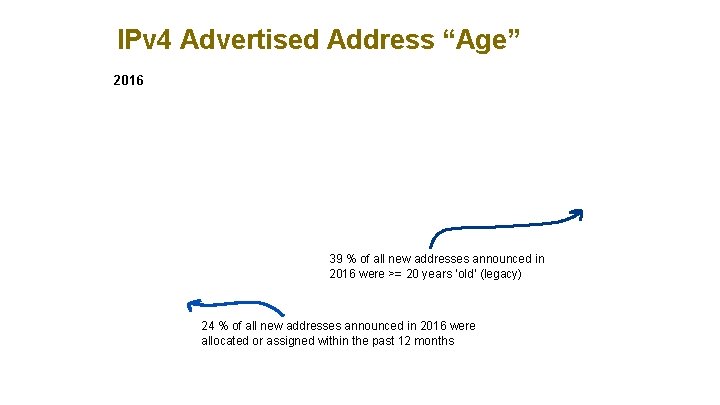 IPv4 Advertised Address “Age”

2016

39 % of all new addresses announced in 2016 were >= 20 years 'old' (legacy)

24 % of all new addresses announced in 2016 were allocated or assigned within the past 12 months